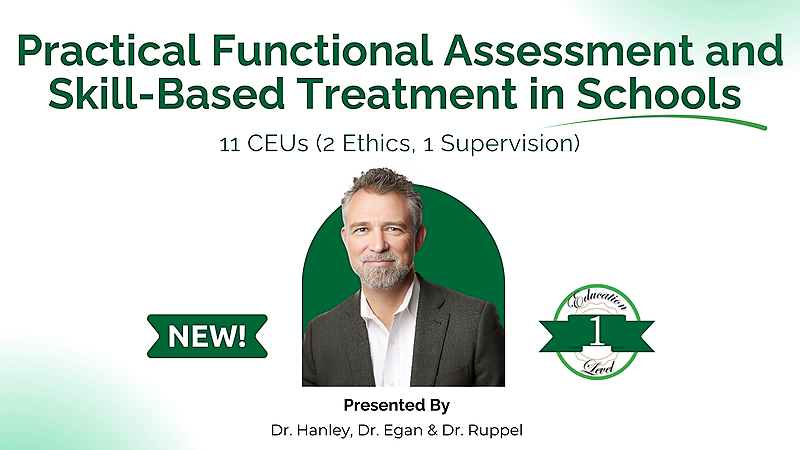 Practical Functional Assessment and Skill-Based Treatment in Schools

11 CEUs (2 Ethics, 1 Supervision)

NEW!

Education
1
Level

Presented By
Dr. Hanley, Dr. Egan & Dr. Ruppel